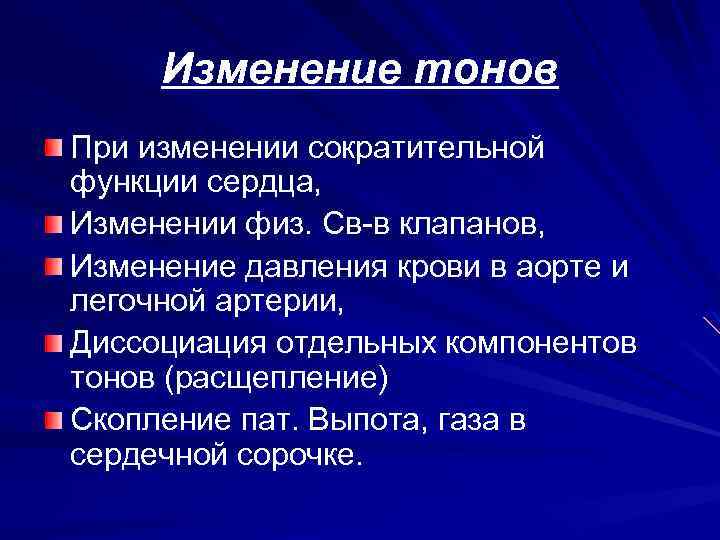 Изменение тонов

При изменении сократительной функции сердца,

Изменении физ. Св-в клапанов,

Изменение давления крови в аорте и легочной артерии,

Диссоциация отдельных компонентов тонов (расщепление)

Скопление пат. Выпота, газа в сердечной сорочке.